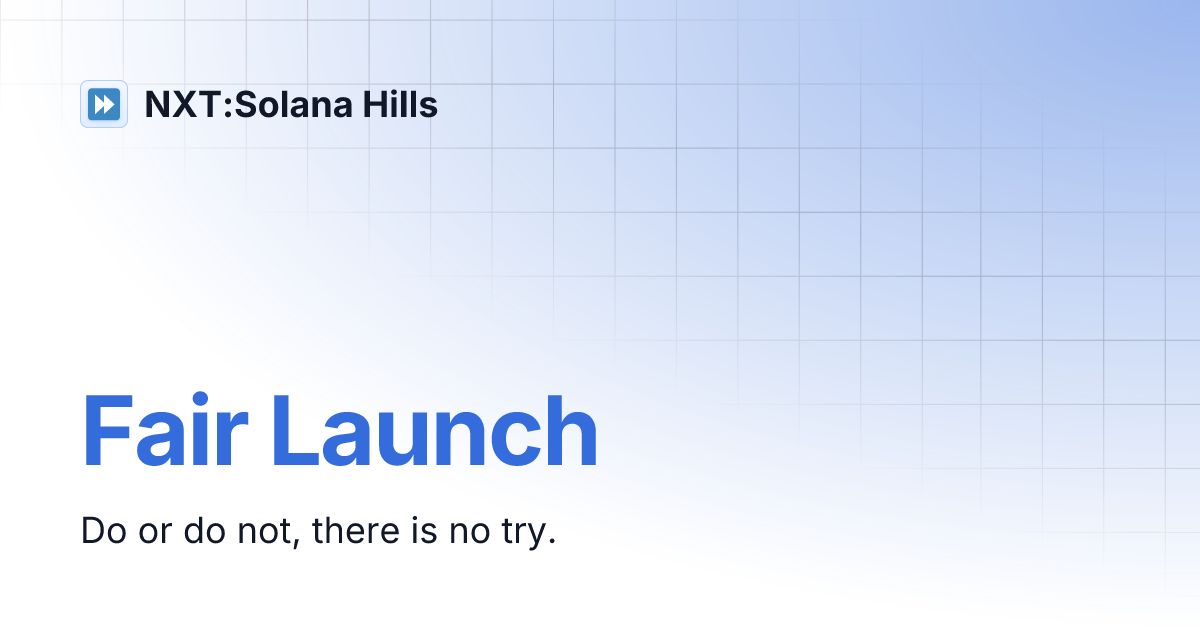 NXT:Solana Hills

Fair Launch

Do or do not, there is no try.